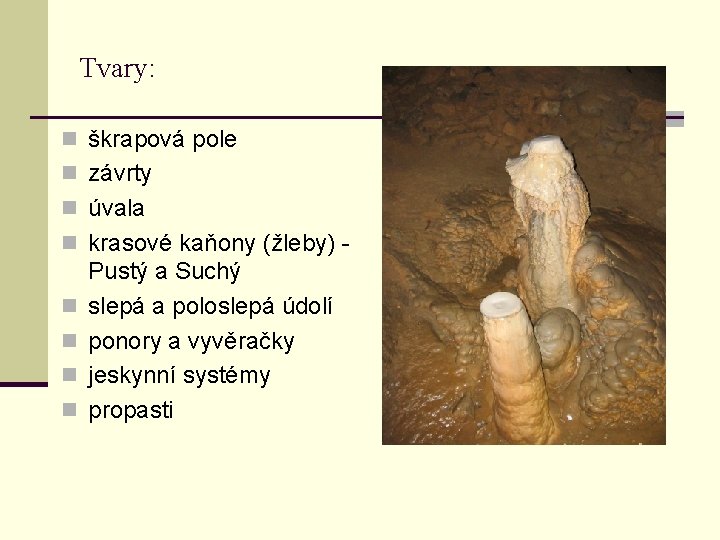 Tvary:

- škrapová pole
- závrty
- úvala
- krasové kaňony (žleby) - Pustý a Suchý
- slepá a poloslepá údolí
- ponory a vyvěračky
- jeskynní systémy
- propasti